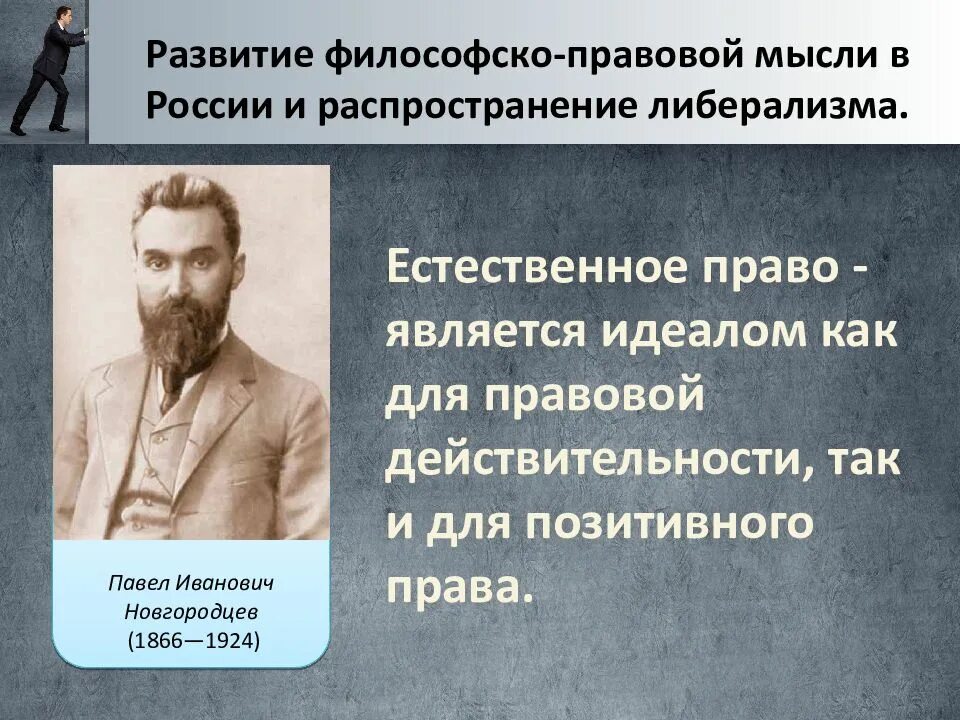 Развитие философско-правовой мысли в России и распространение либерализма.

Павел Иванович Новгородцев (1866—1924)

Естественное право - является идеалом как для правовой действительности, так и для позитивного права.